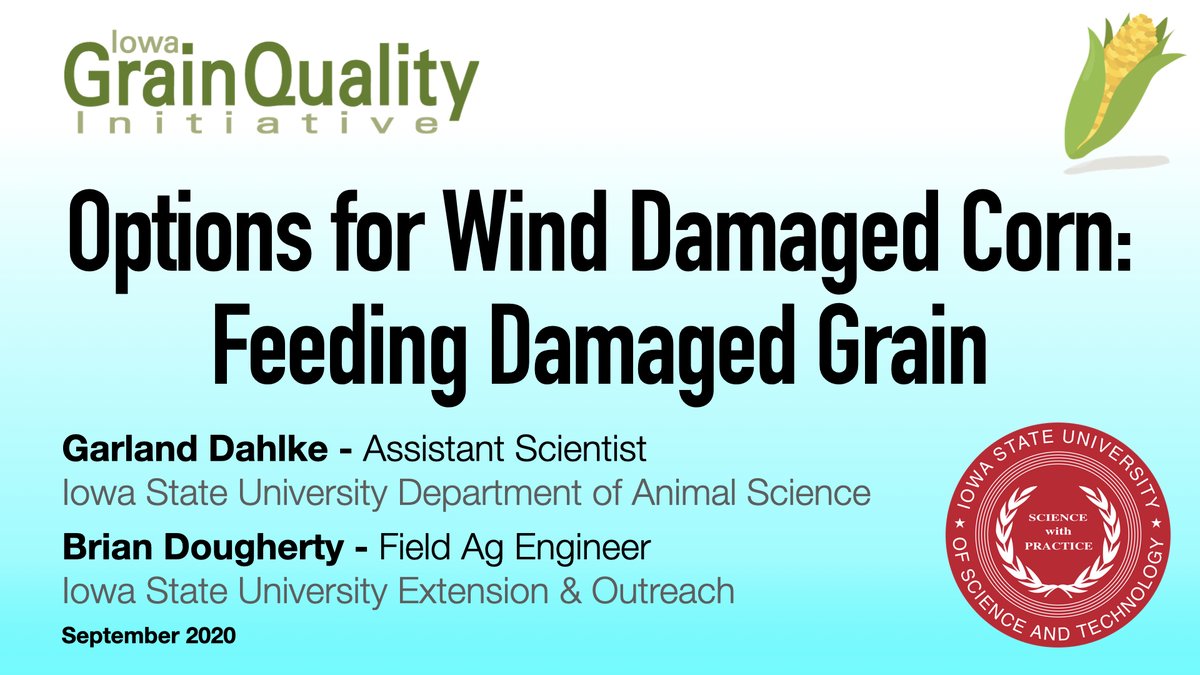 Iowa
Grain Quality
Initiative

Options for Wind Damaged Corn: Feeding Damaged Grain

Garland Dahlke - Assistant Scientist
Iowa State University Department of Animal Science

Brian Dougherty - Field Ag Engineer
Iowa State University Extension & Outreach

September 2020

IOWA STATE UNIVERSITY OF SCIENCE AND TECHNOLOGY
SCIENCE with PRACTICE